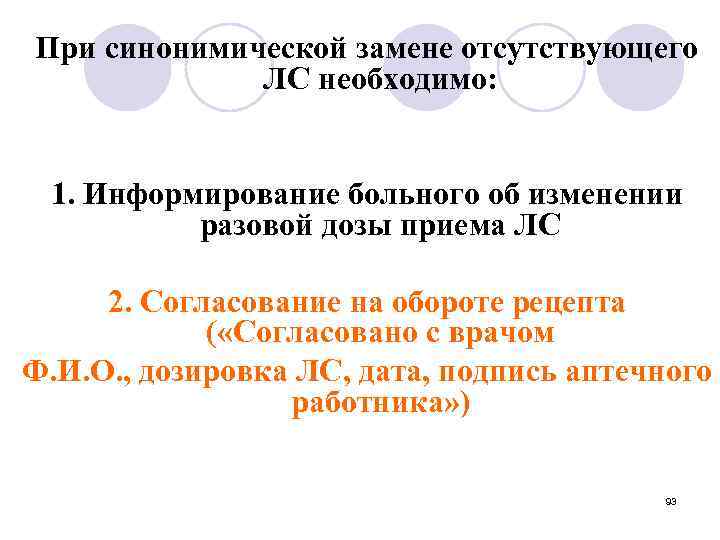 При синонимической замене отсутствующего ЛС необходимо:

1. Информирование больного об изменении разовой дозы приема ЛС

2. Согласование на обороте рецепта («Согласовано с врачом Ф.И.О., дозировка ЛС, дата, подпись аптечного работника»)

93